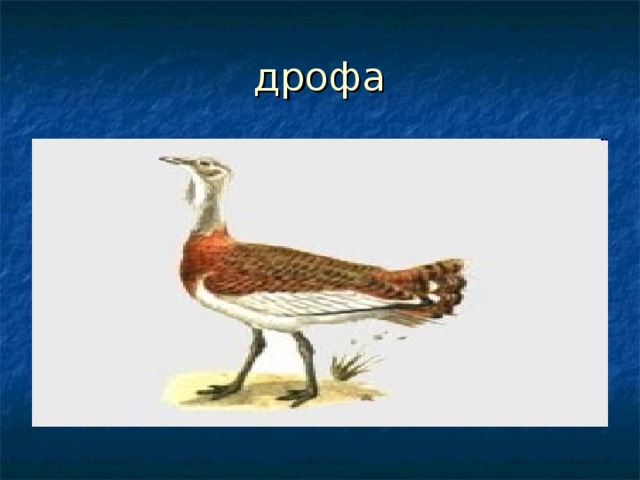 дрофа